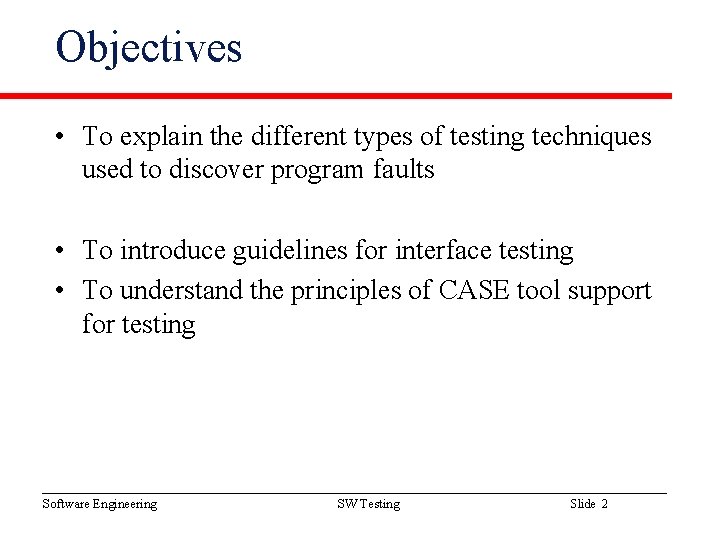 Objectives

• To explain the different types of testing techniques used to discover program faults

• To introduce guidelines for interface testing
• To understand the principles of CASE tool support for testing

Software Engineering SW Testing Slide 2